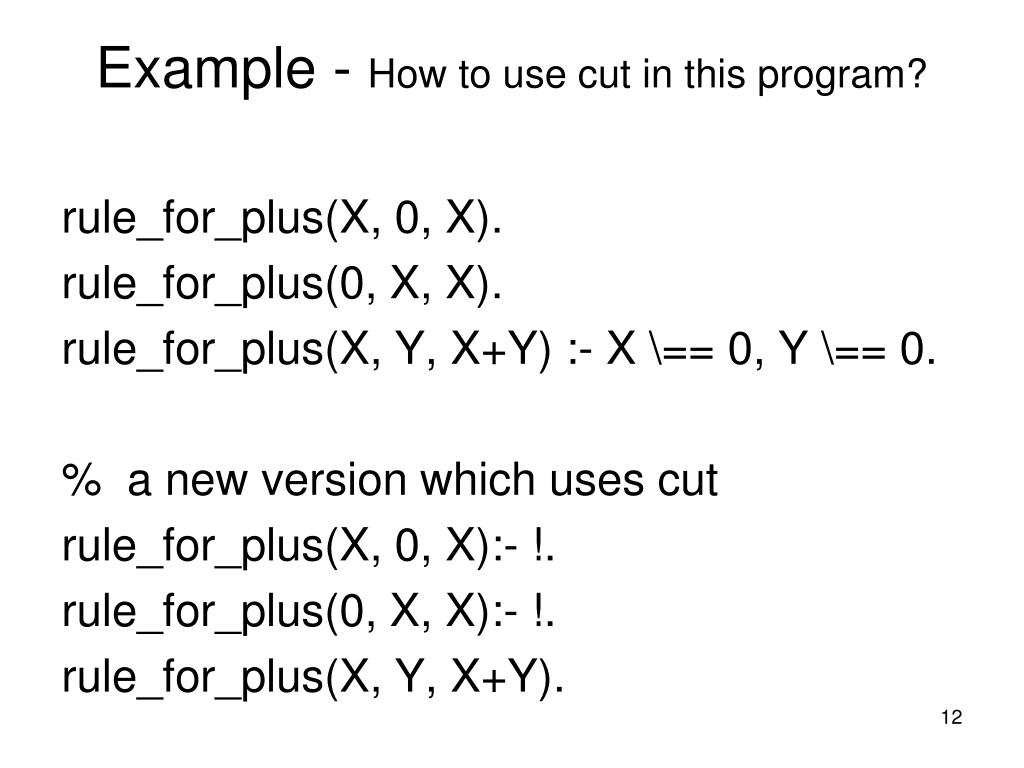 Example - How to use cut in this program?

rule_for_plus(X, 0, X).
rule_for_plus(0, X, X).
rule_for_plus(X, Y, X+Y) :- X \== 0, Y \== 0.

% a new version which uses cut
rule_for_plus(X, 0, X):- !.
rule_for_plus(0, X, X):- !.
rule_for_plus(X, Y, X+Y).

12